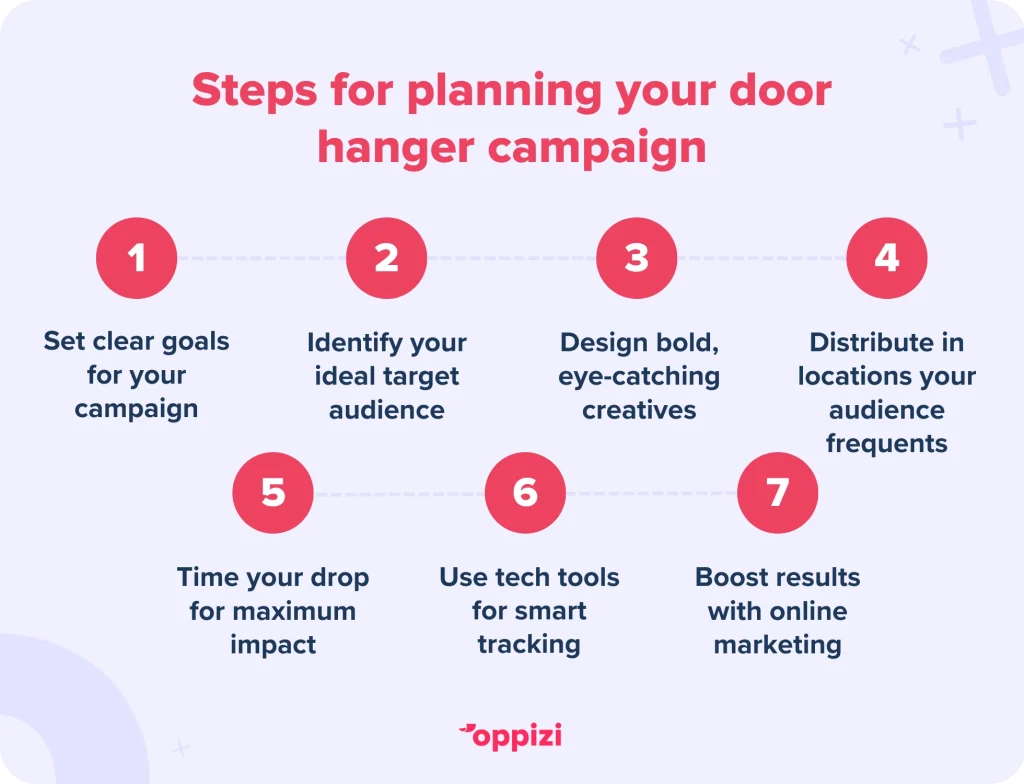 Steps for planning your door hanger campaign

1

Set clear goals for your campaign

2

Identify your ideal target audience

3

Design bold, eye-catching creatives

4

Distribute in locations your audience frequents

5

Time your drop for maximum impact

6

Use tech tools for smart tracking

7

Boost results with online marketing

oppizi